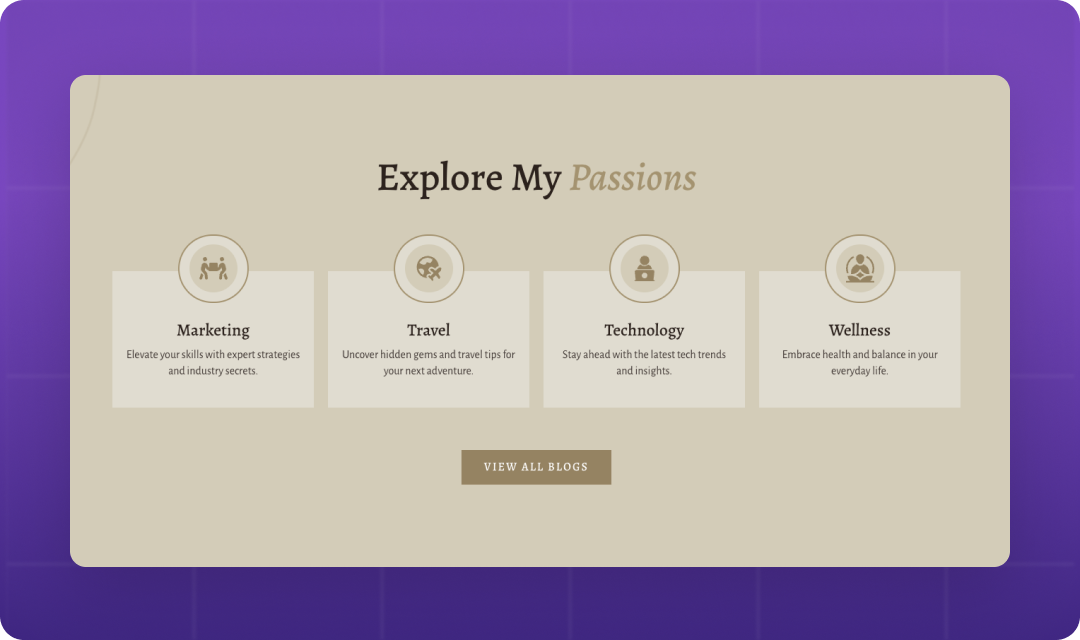 Explore My Passions

Marketing
Elevate your skills with expert strategies and industry secrets.

Travel
Uncover hidden gems and travel tips for your next adventure.

Technology
Stay ahead with the latest tech trends and insights.

Wellness
Embrace health and balance in your everyday life.

VIEW ALL BLOGS